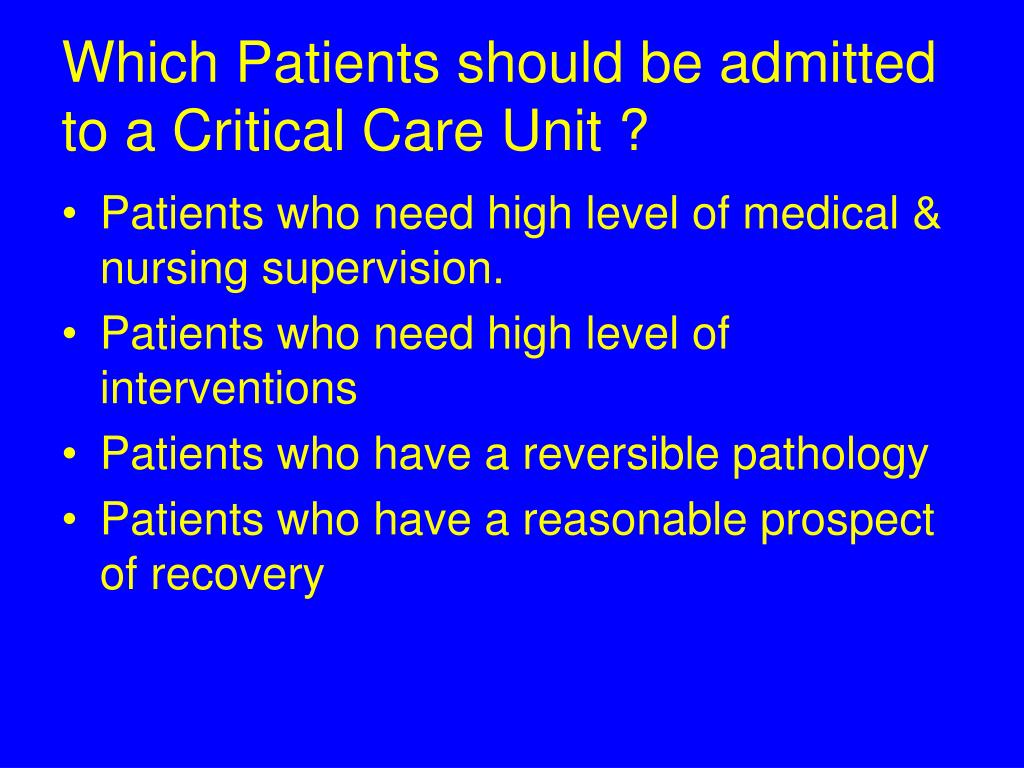 Which Patients should be admitted to a Critical Care Unit ?

• Patients who need high level of medical & nursing supervision.
• Patients who need high level of interventions
• Patients who have a reversible pathology
• Patients who have a reasonable prospect of recovery